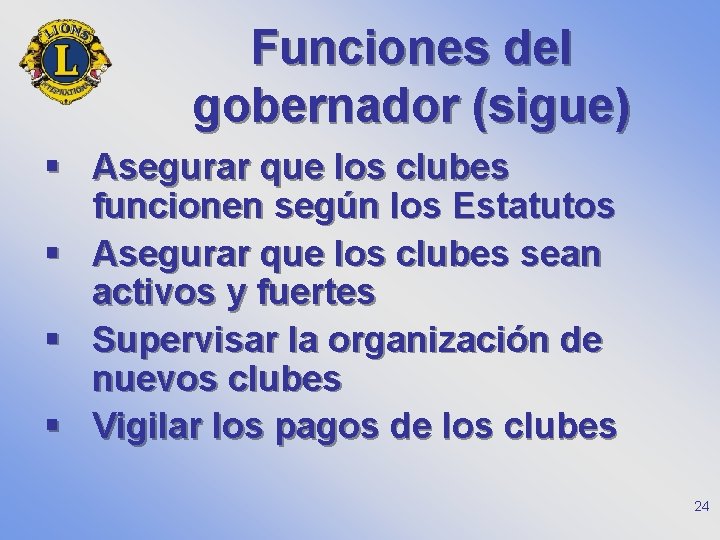 LIONS
L
INTERNATIONAL

Funciones del gobernador (sigue)

▪ Asegurar que los clubes funcionen según los Estatutos
▪ Asegurar que los clubes sean activos y fuertes
▪ Supervisar la organización de nuevos clubes
▪ Vigilar los pagos de los clubes

24